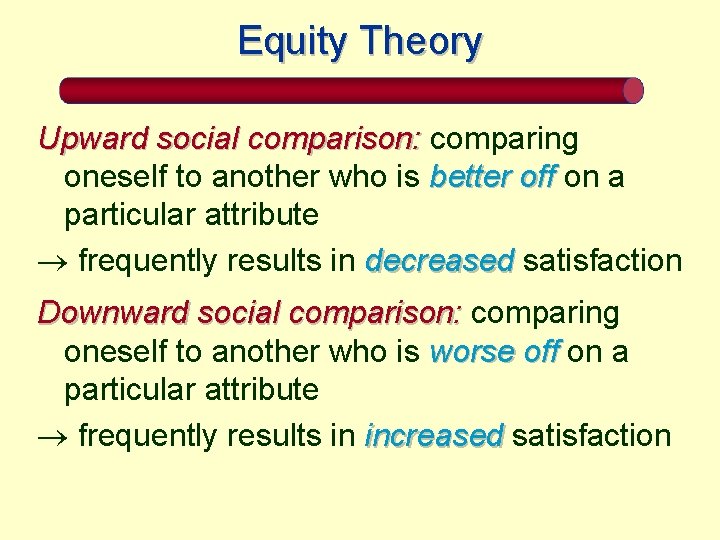 Equity Theory

Upward social comparison: comparing oneself to another who is better off on a particular attribute

→ frequently results in decreased satisfaction

Downward social comparison: comparing oneself to another who is worse off on a particular attribute

→ frequently results in increased satisfaction